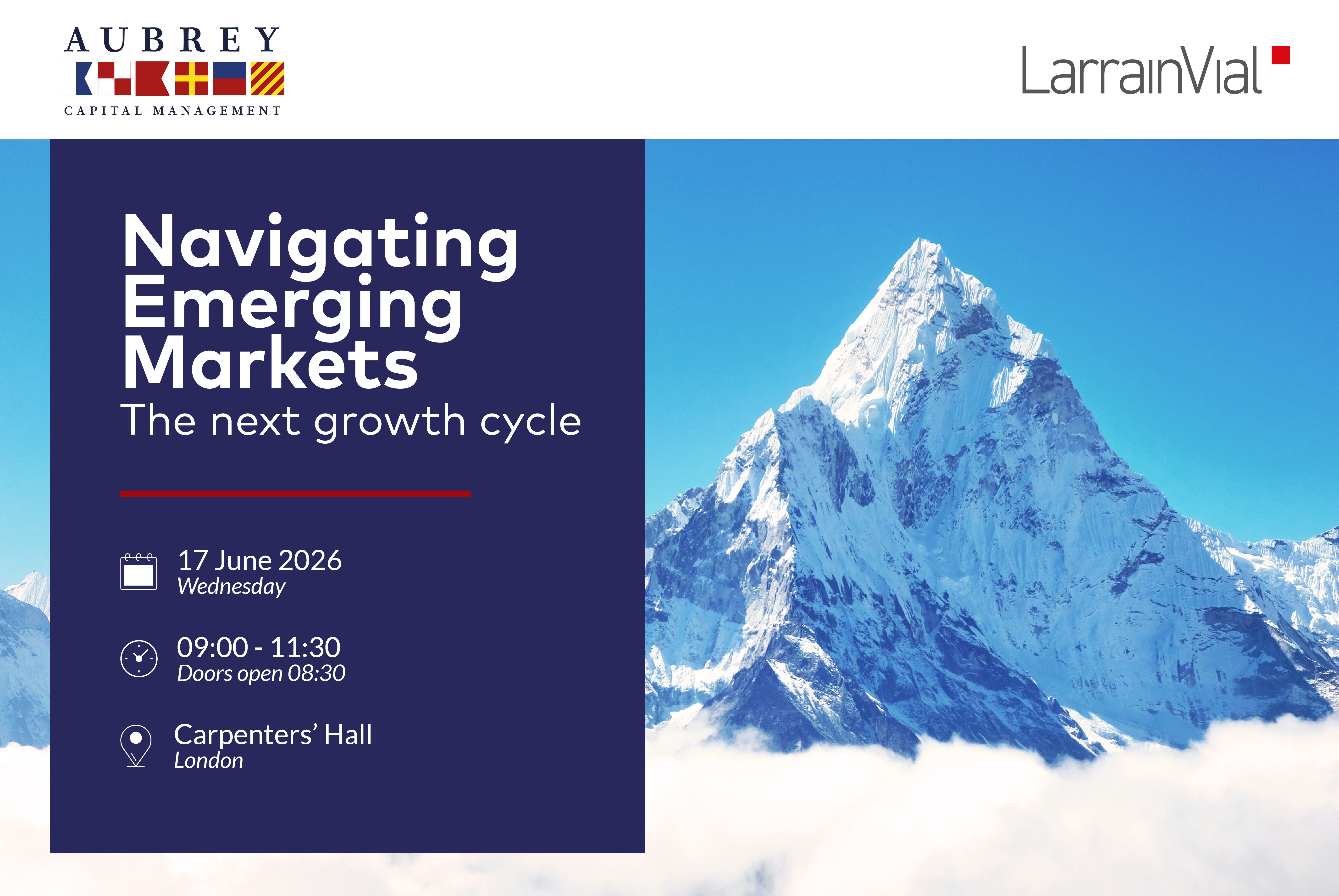 AUBREY
CAPITAL MANAGEMENT

LarrainVial

Navigating Emerging Markets
The next growth cycle

17 June 2026
Wednesday

09:00 - 11:30
Doors open 08:30

Carpenters' Hall
London